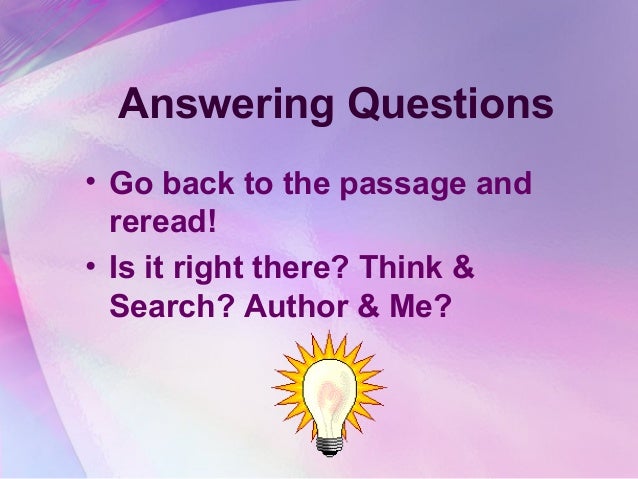 Answering Questions

• Go back to the passage and reread!

• Is it right there? Think & Search? Author & Me?